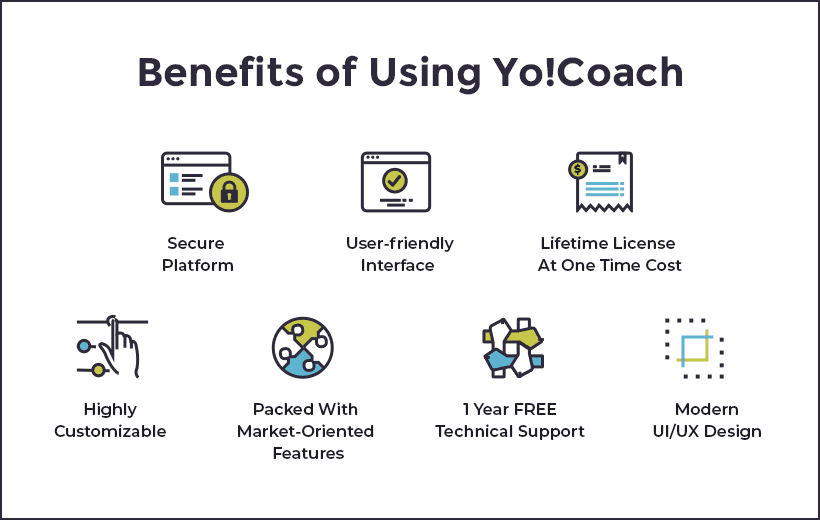 Benefits of Using Yo!Coach

Secure Platform

User-friendly Interface

Lifetime License At One Time Cost

Highly Customizable

Packed With Market-Oriented Features

1 Year FREE Technical Support

Modern UI/UX Design